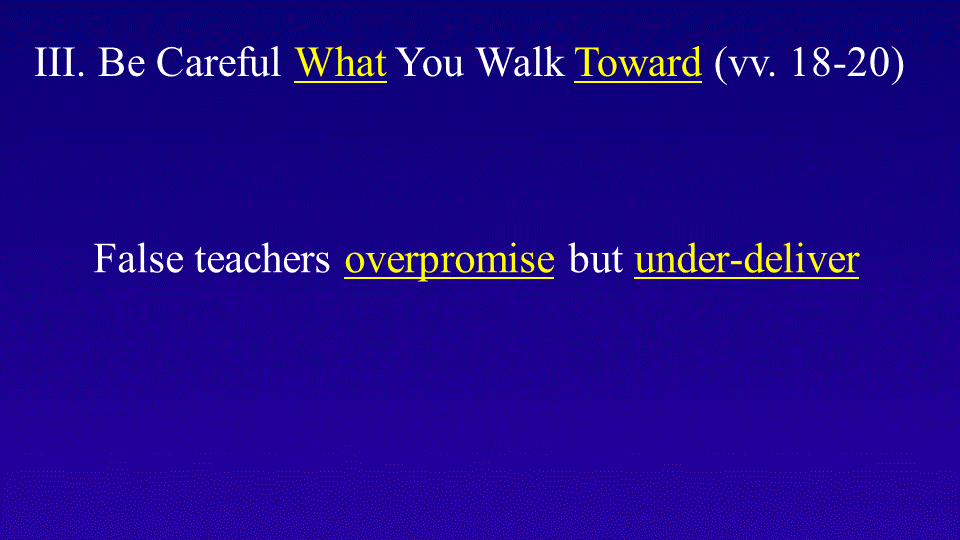 III. Be Careful What You Walk Toward (vv. 18-20)

False teachers overpromise but under-deliver